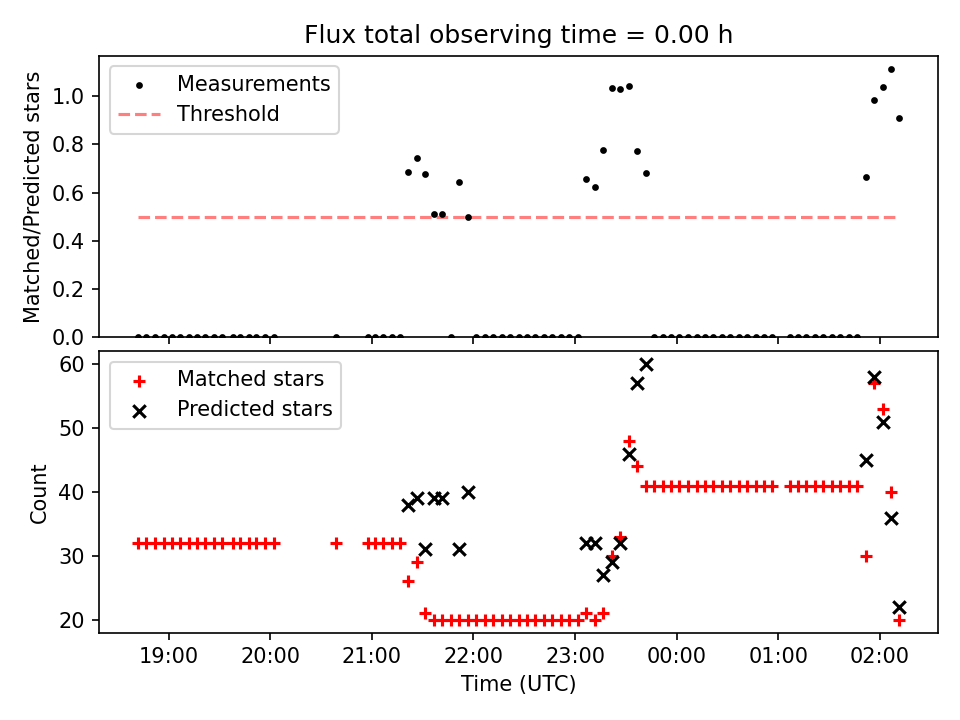 Flux total observing time = 0.00 h

Measurements
Threshold

Matched/Predicted stars

1.0
0.8
0.6
0.4
0.2
0.0

Matched stars
Predicted stars

Count

60
50
40
30
20

19:00
20:00
21:00
22:00
23:00
00:00
01:00
02:00

Time (UTC)